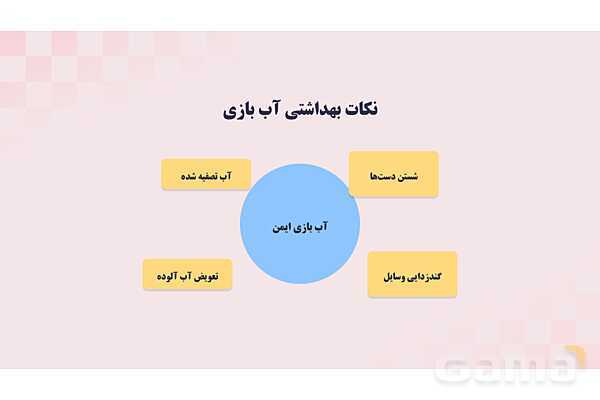 نکات بهداشتی آب بازی

شستن دست‌ها

آب تصفیه شده

آب بازی ایمن

گندزدایی وسایل

تعویض آب آلوده

Gama